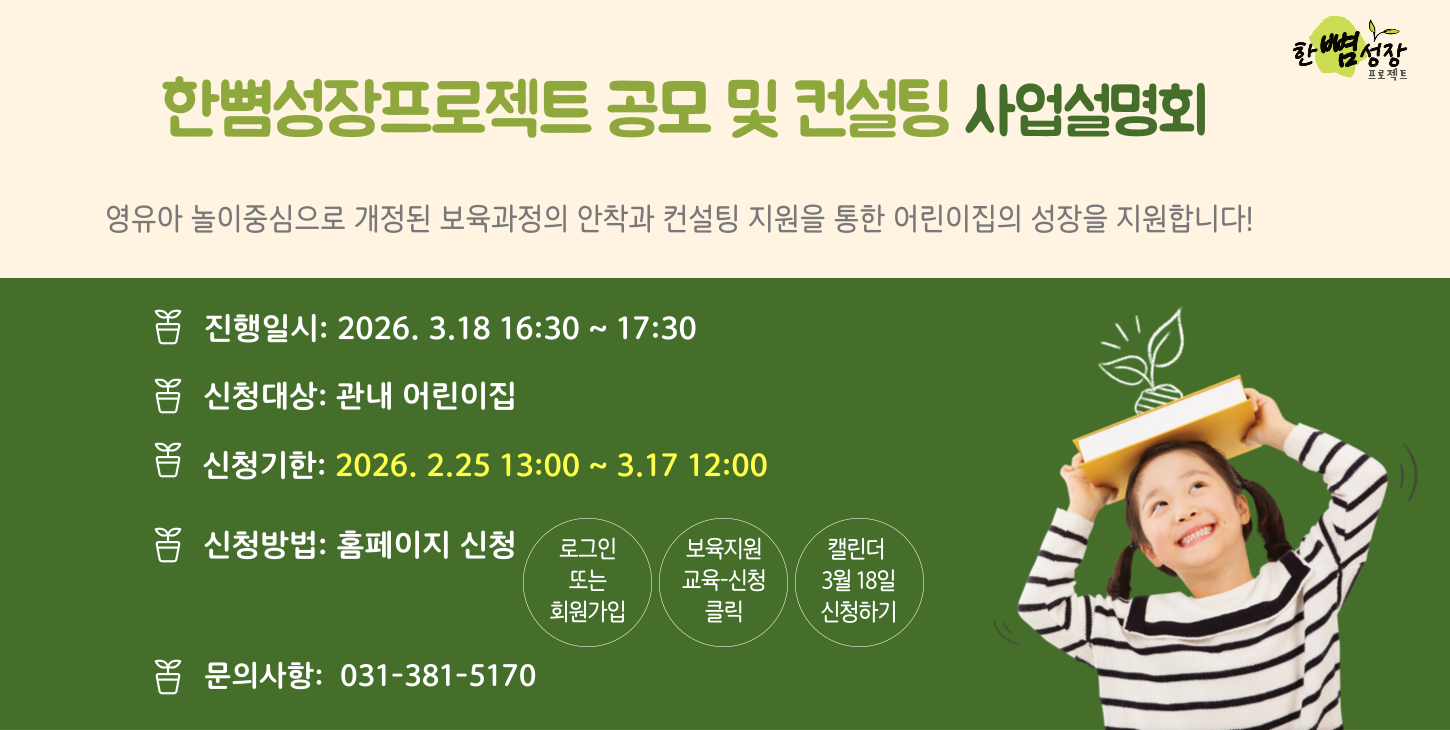 한뼘성장
프로젝트

한뼘성장프로젝트 공모 및 컨설팅 사업설명회

영유아 놀이중심으로 개정된 보육과정의 안착과 컨설팅 지원을 통한 어린이집의 성장을 지원합니다!

진행일시: 2026. 3.18 16:30 ~ 17:30

신청대상: 관내 어린이집

신청기한: 2026. 2.25 13:00 ~ 3.17 12:00

신청방법: 홈페이지 신청

로그인 또는 회원가입

보육지원 교육-신청 클릭

캘린더 3월 18일 신청하기

문의사항: 031-381-5170